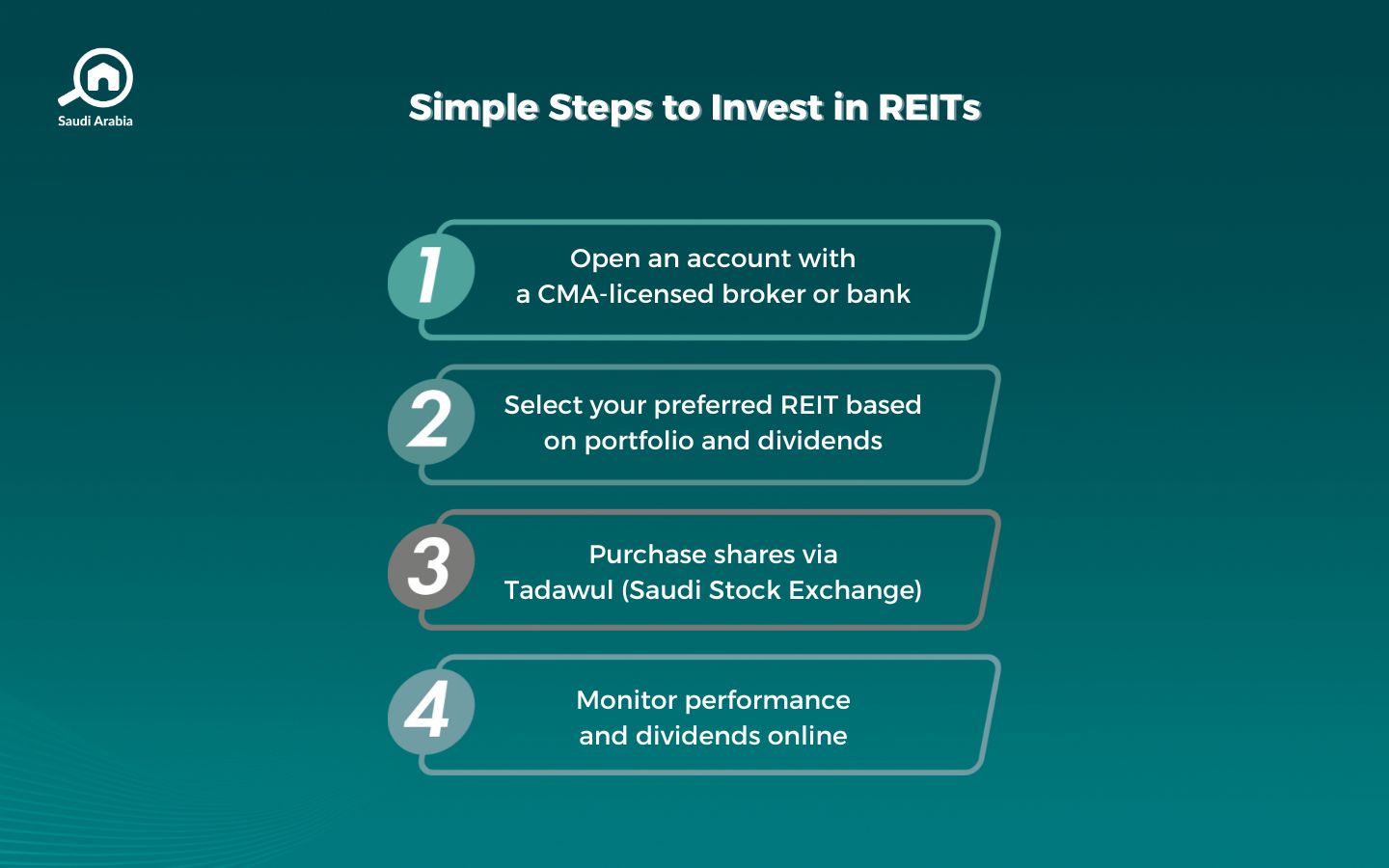 Saudi Arabia

Simple Steps to Invest in REITs

1
Open an account with a CMA-licensed broker or bank

2
Select your preferred REIT based on portfolio and dividends

3
Purchase shares via Tadawul (Saudi Stock Exchange)

4
Monitor performance and dividends online